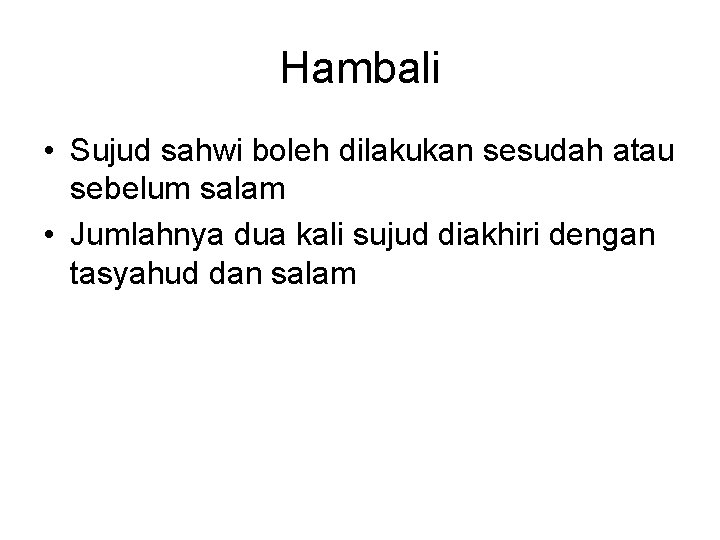 Hambali

• Sujud sahwi boleh dilakukan sesudah atau sebelum salam
• Jumlahnya dua kali sujud diakhiri dengan tasyahud dan salam